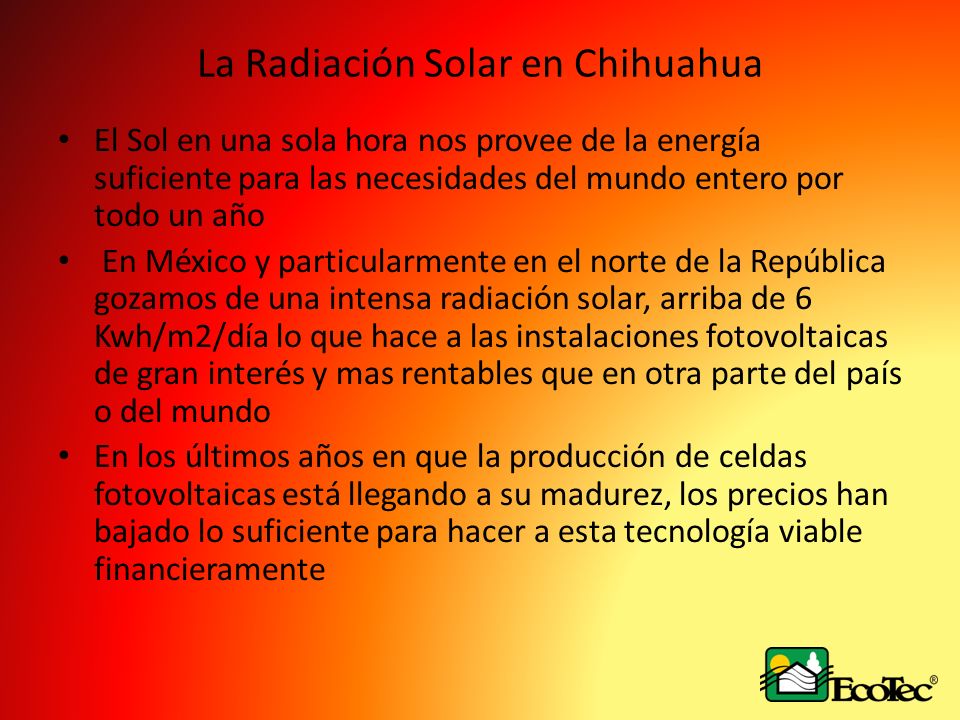 La Radiación Solar en Chihuahua

• El Sol en una sola hora nos provee de la energía suficiente para las necesidades del mundo entero por todo un año

• En México y particularmente en el norte de la República gozamos de una intensa radiación solar, arriba de 6 Kwh/m2/día lo que hace a las instalaciones fotovoltaicas de gran interés y mas rentables que en otra parte del país o del mundo

• En los últimos años en que la producción de celdas fotovoltaicas está llegando a su madurez, los precios han bajado lo suficiente para hacer a esta tecnología viable financieramente

EcoTec®